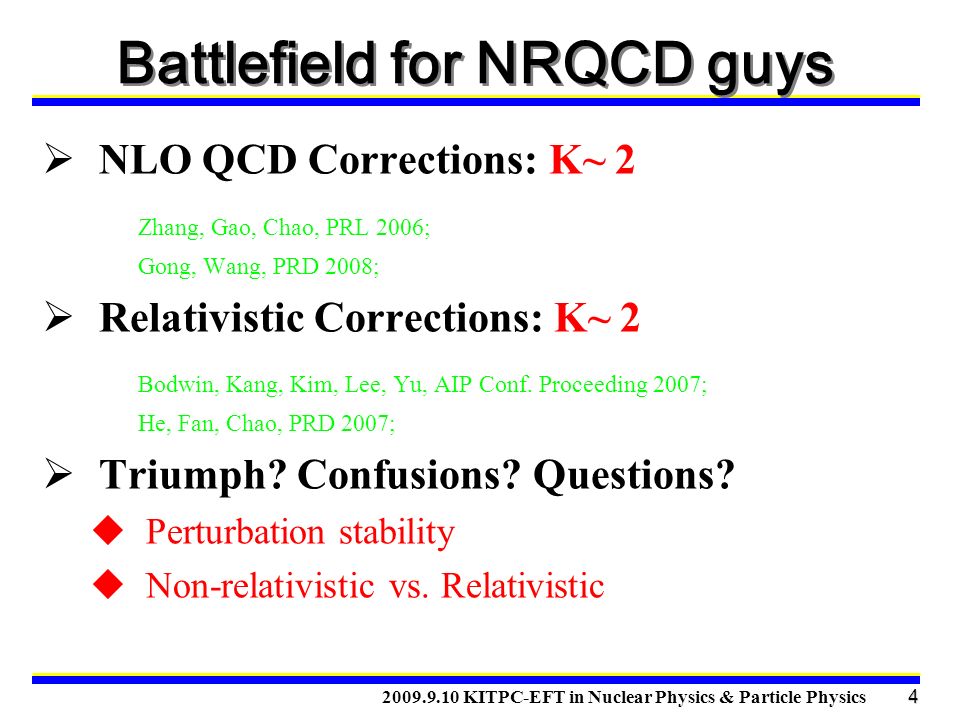 Battlefield for NRQCD guys

➢ NLO QCD Corrections: K~ 2

Zhang, Gao, Chao, PRL 2006;
Gong, Wang, PRD 2008;

➢ Relativistic Corrections: K~ 2

Bodwin, Kang, Kim, Lee, Yu, AIP Conf. Proceeding 2007;
He, Fan, Chao, PRD 2007;

➢ Triumph? Confusions? Questions?

◆ Perturbation stability
◆ Non-relativistic vs. Relativistic

2009.9.10 KITPC-EFT in Nuclear Physics & Particle Physics 4